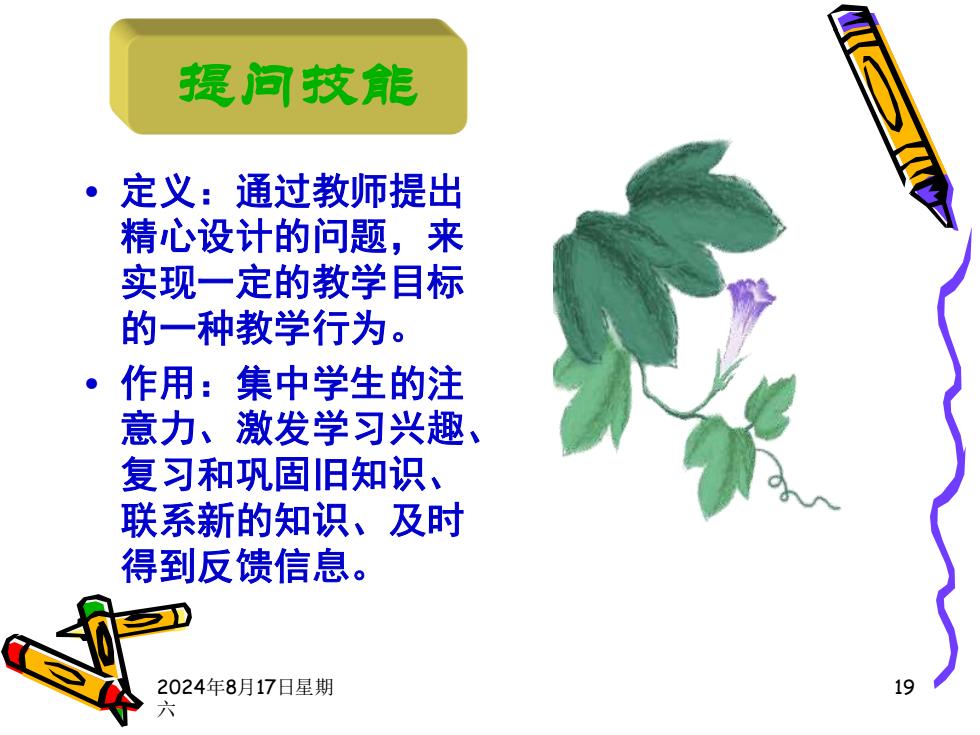 提问技能

• 定义：通过教师提出精心设计的问题，来实现一定的教学目标的一种教学行为。

• 作用：集中学生的注意力、激发学习兴趣、复习和巩固旧知识、联系新的知识、及时得到反馈信息。

2024年8月17日星期六

19